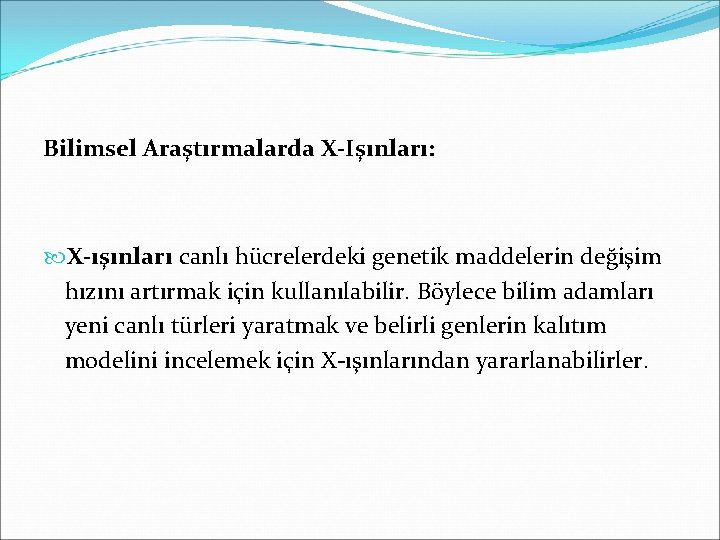 Bilimsel Araştırmalarda X-Işınları:

X-ışınları canlı hücrelerdeki genetik maddelerin değişim hızını artırmak için kullanılabilir. Böylece bilim adamları yeni canlı türleri yaratmak ve belirli genlerin kalıtım modelini incelemek için X-ışınlarından yararlanabilirler.